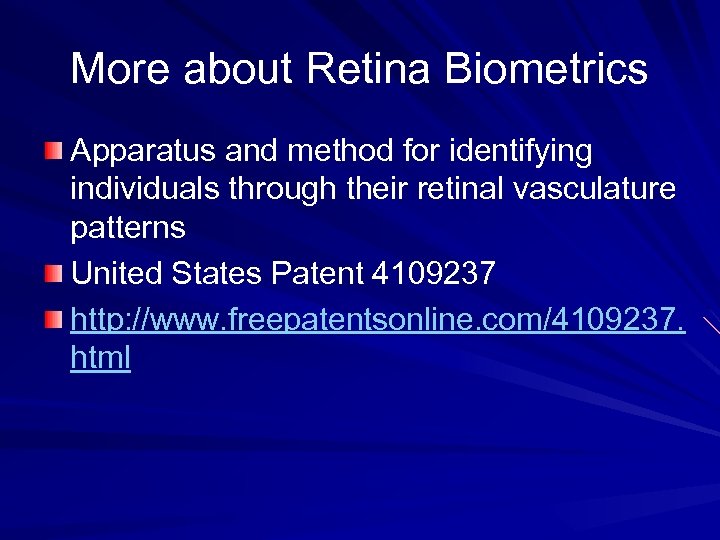 More about Retina Biometrics

Apparatus and method for identifying individuals through their retinal vasculature patterns

United States Patent 4109237

http://www.freepatentsonline.com/4109237.html